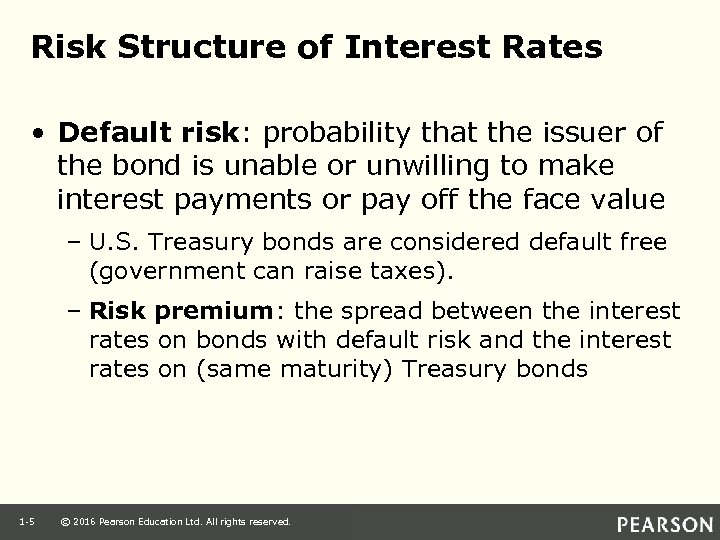 Risk Structure of Interest Rates

• Default risk: probability that the issuer of the bond is unable or unwilling to make interest payments or pay off the face value

– U.S. Treasury bonds are considered default free (government can raise taxes).

– Risk premium: the spread between the interest rates on bonds with default risk and the interest rates on (same maturity) Treasury bonds

1-5 © 2016 Pearson Education Ltd. All rights reserved.

PEARSON